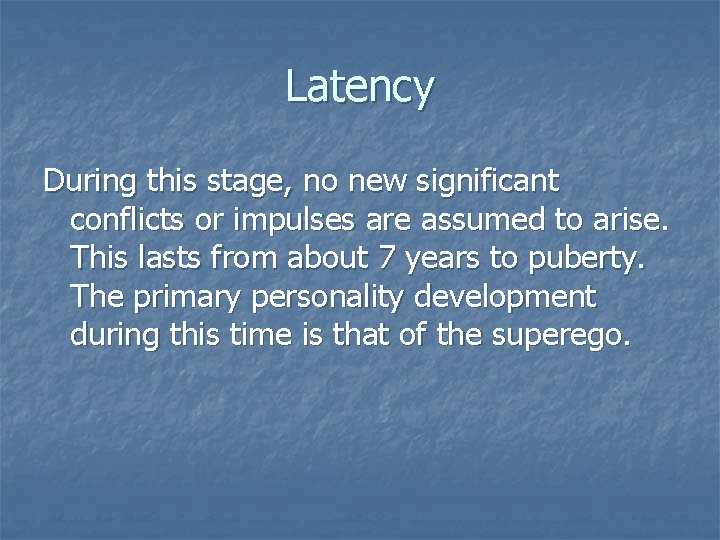 Latency

During this stage, no new significant conflicts or impulses are assumed to arise. This lasts from about 7 years to puberty. The primary personality development during this time is that of the superego.